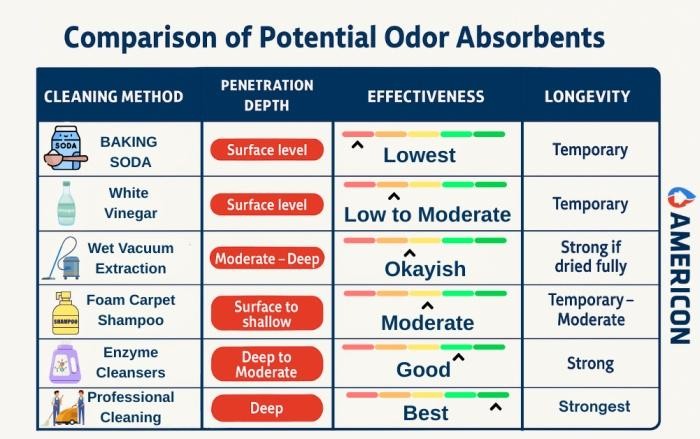 Comparison of Potential Odor Absorbents

| CLEANING METHOD | PENETRATION DEPTH | EFFECTIVENESS | LONGEVITY |
|---|---|---|---|
| SODA BAKING SODA | Surface level | Lowest | Temporary |
| White Vinegar | Surface level | Low to Moderate | Temporary |
| Wet Vacuum Extraction | Moderate – Deep | Okayish | Strong if dried fully |
| SHAMPOO Foam Carpet Shampoo | Surface to shallow | Moderate | Temporary – Moderate |
| Enzyme Cleansers | Deep to Moderate | Good | Strong |
| Professional Cleaning | Deep | Best | Strongest |

AMERICON